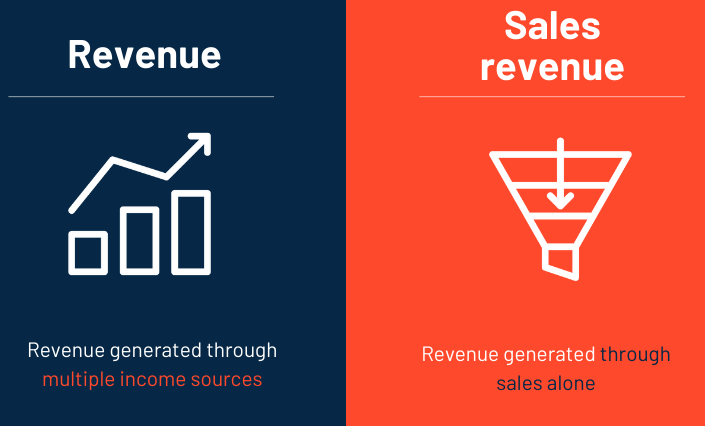 Revenue

Revenue generated through multiple income sources

Sales revenue

Revenue generated through sales alone